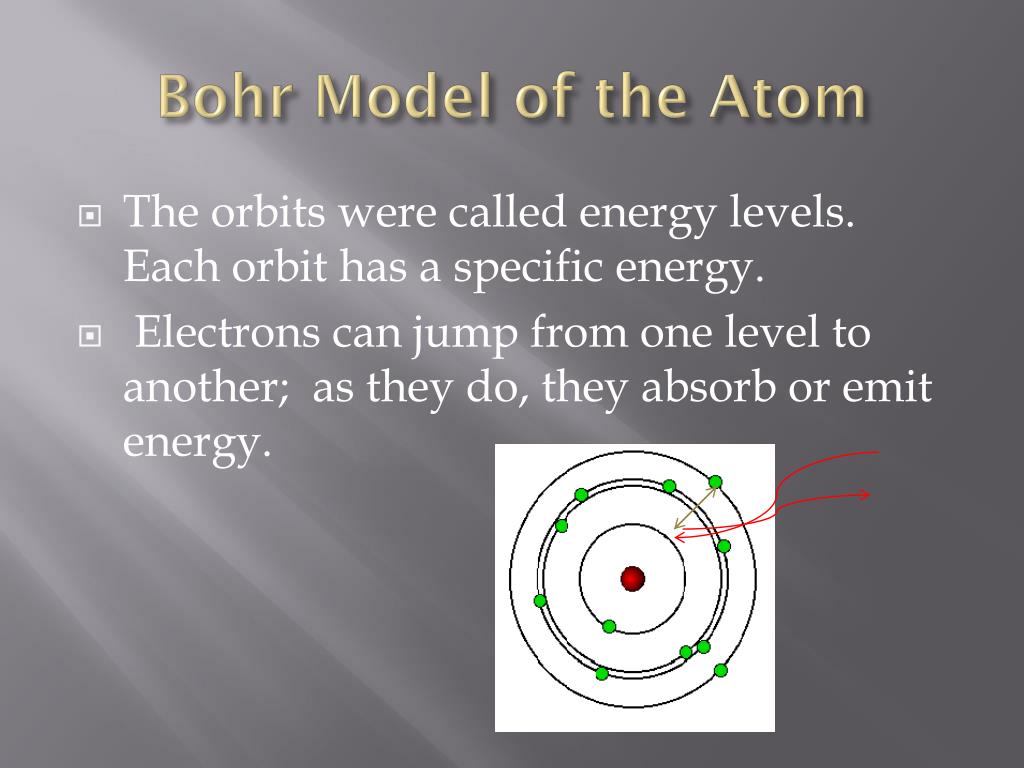 Bohr Model of the Atom

The orbits were called energy levels. Each orbit has a specific energy.

Electrons can jump from one level to another; as they do, they absorb or emit energy.